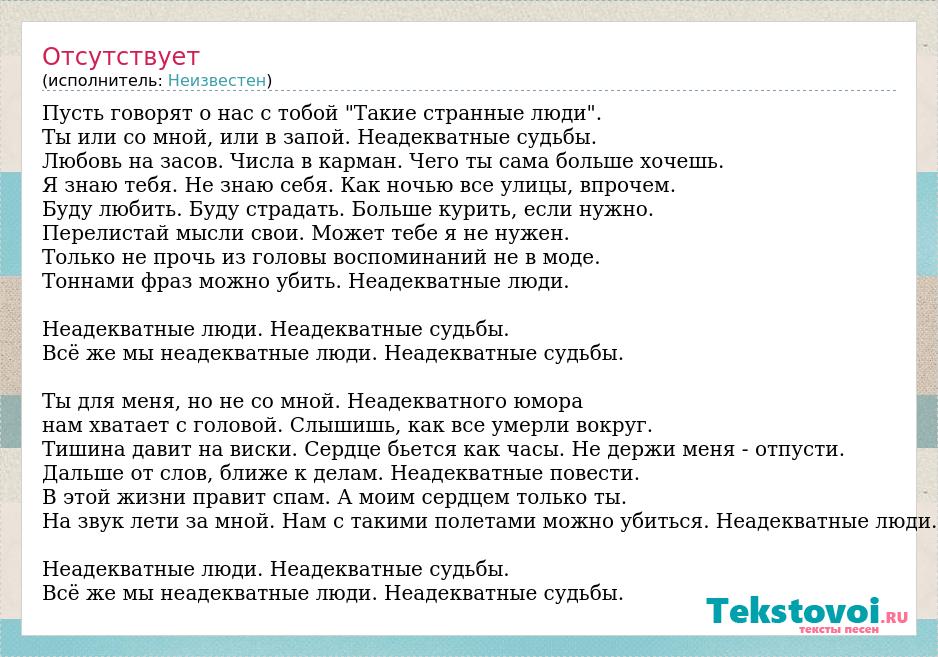 Отсутствует
(исполнитель: Неизвестен)

Пусть говорят о нас с тобой "Такие странные люди".
Ты или со мной, или в запой. Неадекватные судьбы.
Любовь на засов. Числа в карман. Чего ты сама больше хочешь.
Я знаю тебя. Не знаю себя. Как ночью все улицы, впрочем.
Буду любить. Буду страдать. Больше курить, если нужно.
Перелистай мысли свои. Может тебе я не нужен.
Только не прочь из головы воспоминаний не в моде.
Тоннами фраз можно убить. Неадекватные люди.

Неадекватные люди. Неадекватные судьбы.
Всё же мы неадекватные люди. Неадекватные судьбы.

Ты для меня, но не со мной. Неадекватного юмора
нам хватает с головой. Слышишь, как все умерли вокруг.
Тишина давит на виски. Сердце бьется как часы. Не держи меня - отпусти.
Дальше от слов, ближе к делам. Неадекватные повести.
В этой жизни правит спам. А моим сердцем только ты.
На звук лети за мной. Нам с такими полетами можно убиться. Неадекватные люди.

Неадекватные люди. Неадекватные судьбы.
Всё же мы неадекватные люди. Неадекватные судьбы.

Tekstovoi.RU
тексты песен